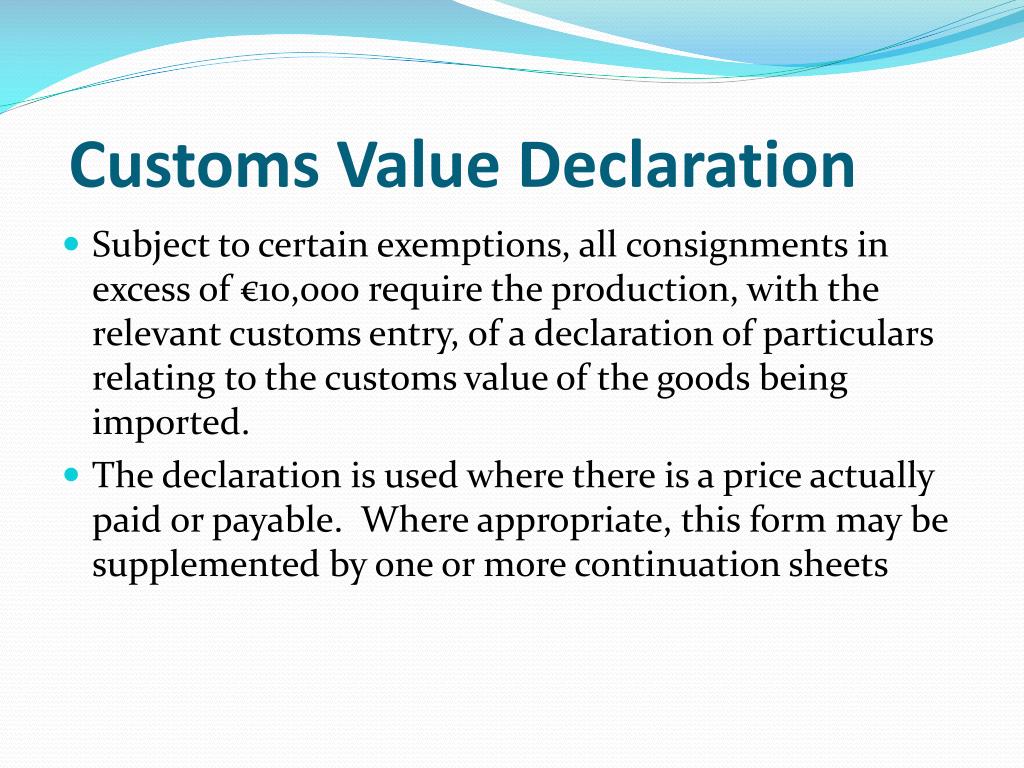 Customs Value Declaration

- Subject to certain exemptions, all consignments in excess of €10,000 require the production, with the relevant customs entry, of a declaration of particulars relating to the customs value of the goods being imported.
- The declaration is used where there is a price actually paid or payable.  Where appropriate, this form may be supplemented by one or more continuation sheets